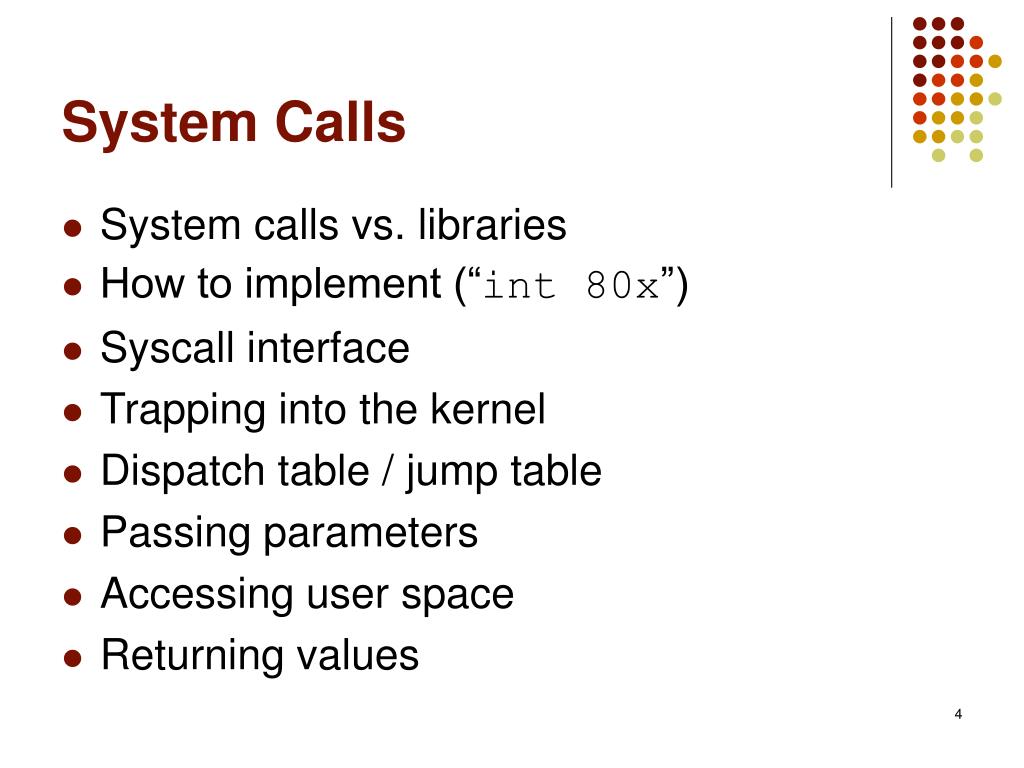 System Calls

- System calls vs. libraries
- How to implement (“int 80x”)
- Syscall interface
- Trapping into the kernel
- Dispatch table / jump table
- Passing parameters
- Accessing user space
- Returning values

4